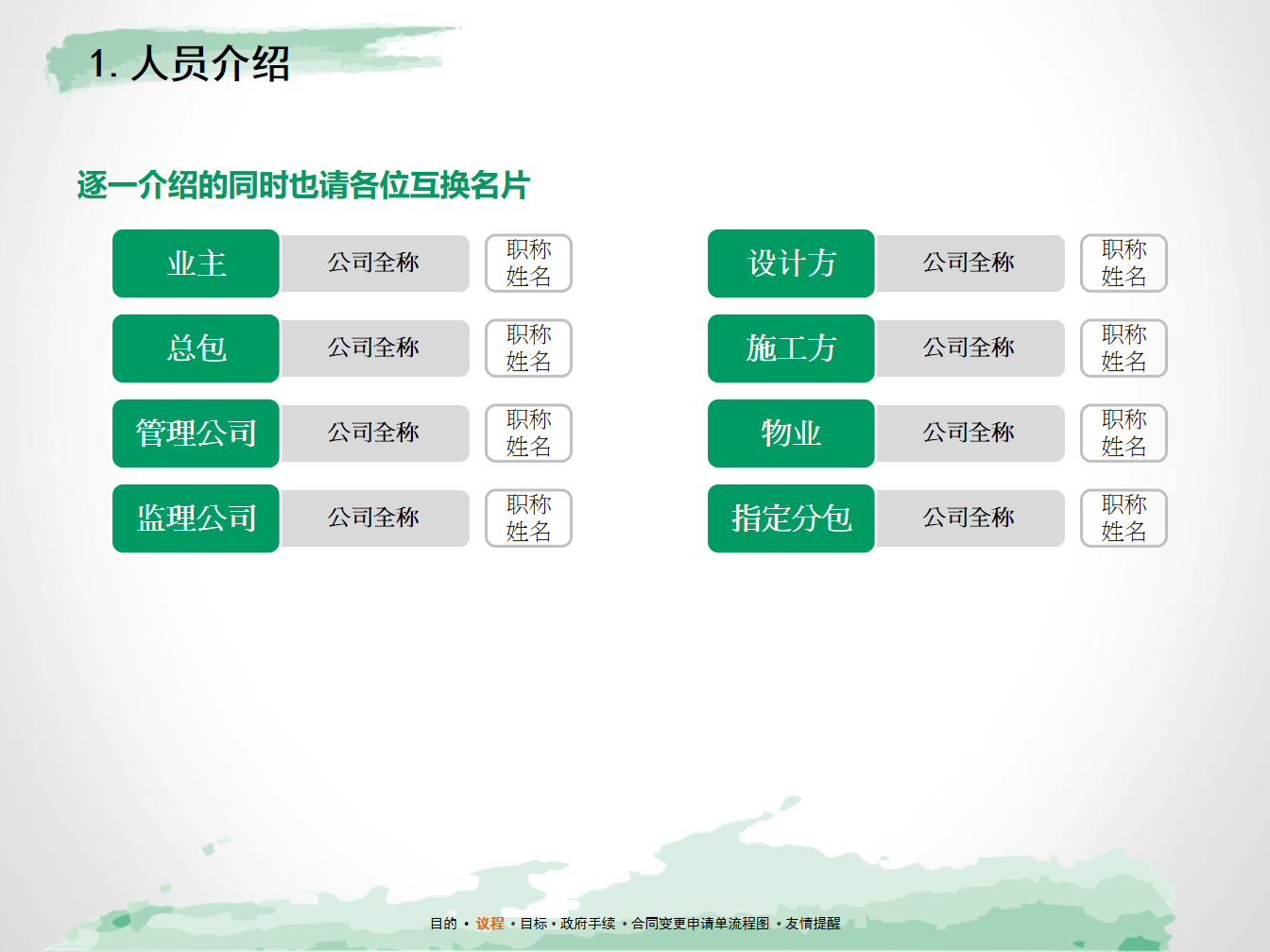 1. 人员介绍

逐一介绍的同时也请各位互换名片

业主 公司全称 职称 姓名

总包 公司全称 职称 姓名

管理公司 公司全称 职称 姓名

监理公司 公司全称 职称 姓名

设计方 公司全称 职称 姓名

施工方 公司全称 职称 姓名

物业 公司全称 职称 姓名

指定分包 公司全称 职称 姓名

目的 • 议程 • 目标 • 政府手续 • 合同变更申请单流程图 • 友情提醒